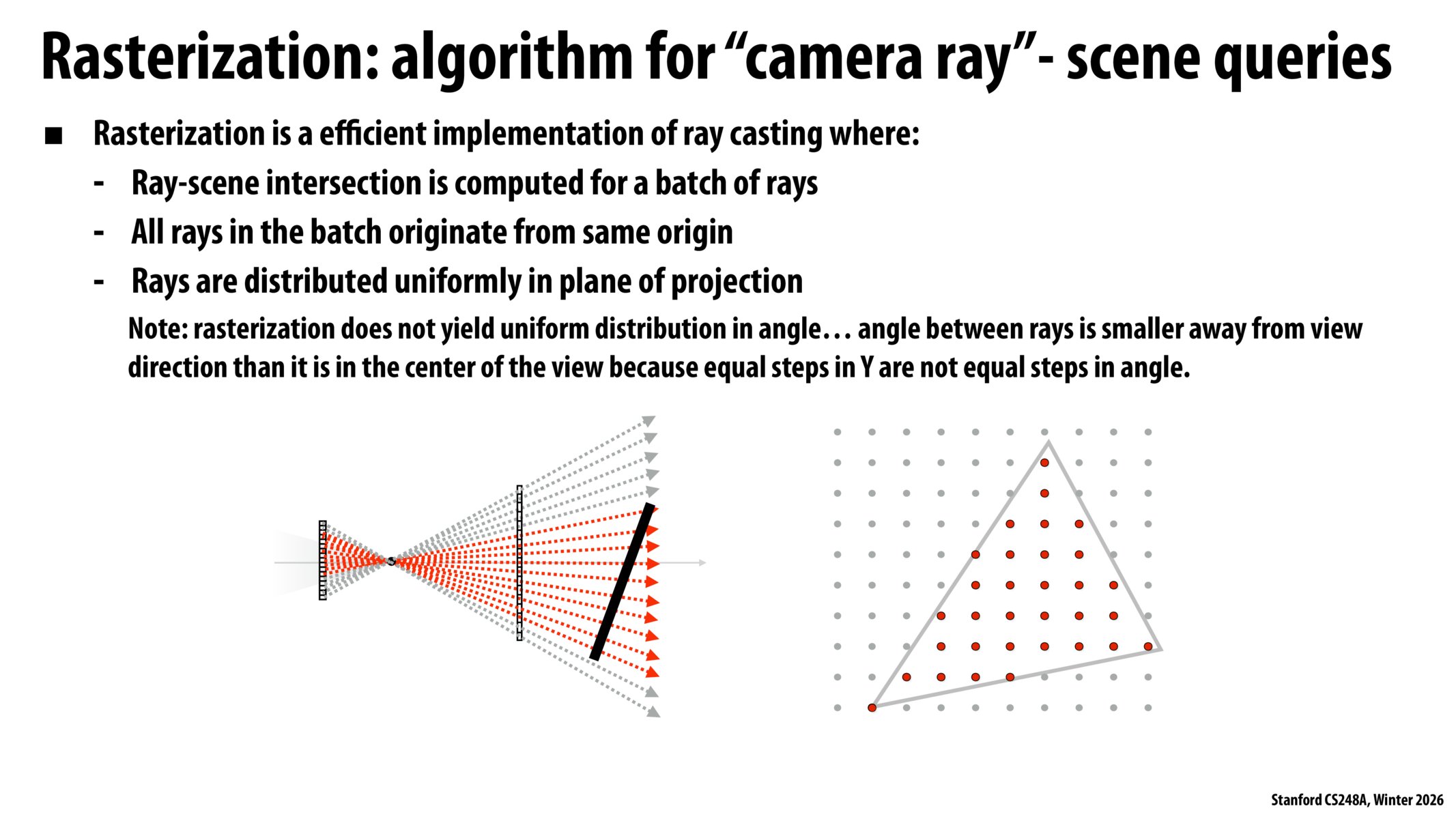 Rasterization: algorithm for “camera ray”- scene queries

■ Rasterization is a efficient implementation of ray casting where:

- Ray-scene intersection is computed for a batch of rays
- All rays in the batch originate from same origin
- Rays are distributed uniformly in plane of projection

Note: rasterization does not yield uniform distribution in angle… angle between rays is smaller away from view direction than it is in the center of the view because equal steps in Y are not equal steps in angle.

Stanford CS248A, Winter 2026